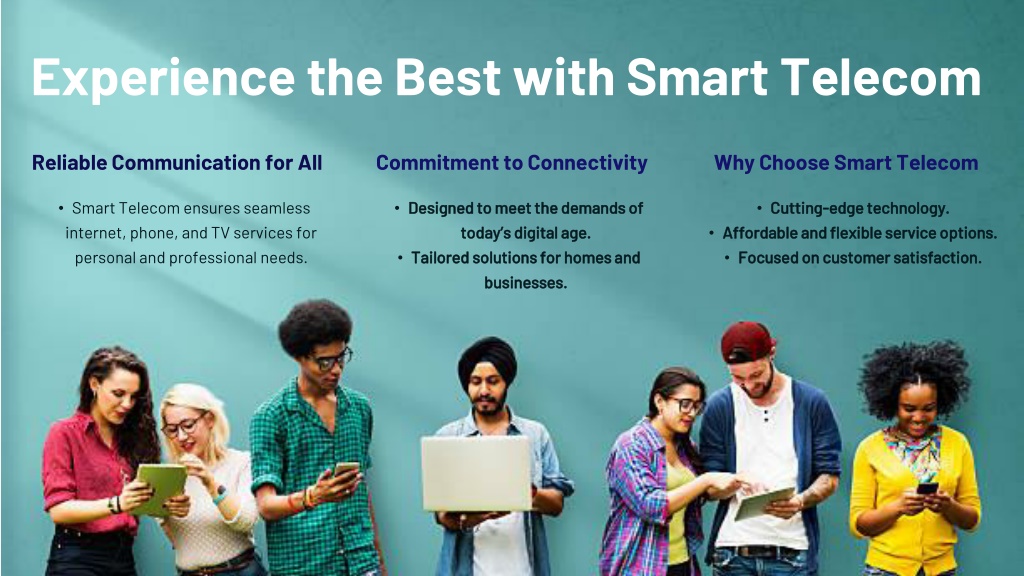 Experience the Best with Smart Telecom

Reliable Communication for All

• Smart Telecom ensures seamless internet, phone, and TV services for personal and professional needs.

Commitment to Connectivity

• Designed to meet the demands of today's digital age.
• Tailored solutions for homes and businesses.

Why Choose Smart Telecom

• Cutting-edge technology.
• Affordable and flexible service options.
• Focused on customer satisfaction.